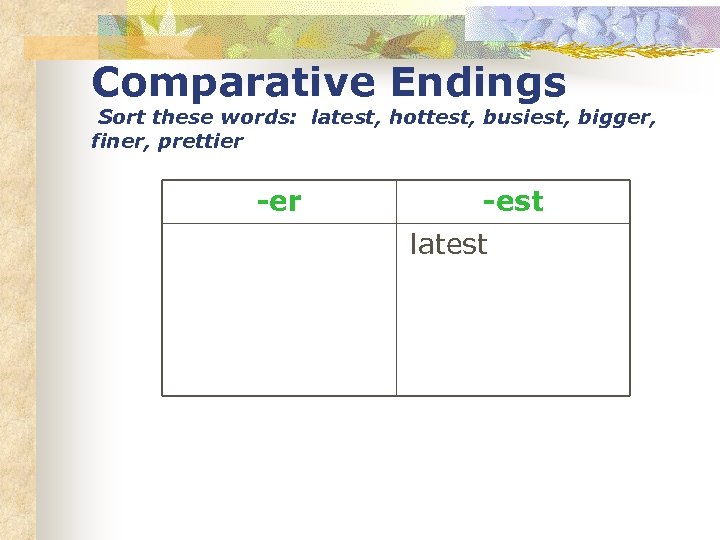 Comparative Endings

Sort these words: latest, hottest, busiest, bigger, finer, prettier

| -er | -est |
|---|---|
| | latest |